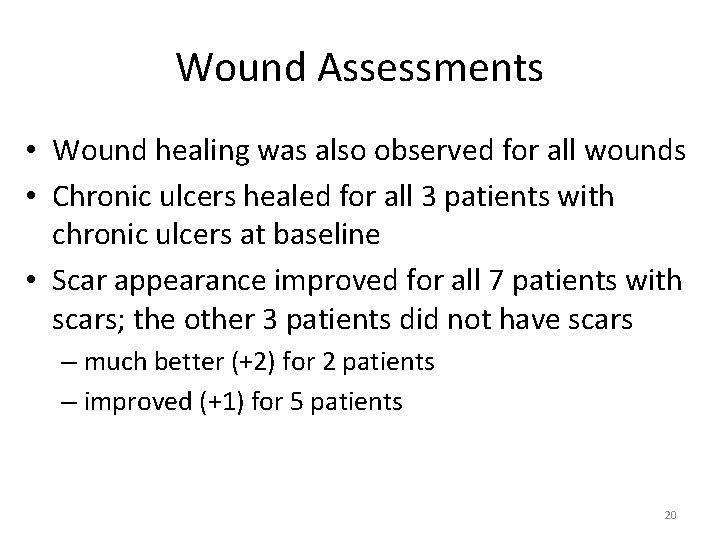 Wound Assessments

• Wound healing was also observed for all wounds
• Chronic ulcers healed for all 3 patients with chronic ulcers at baseline
• Scar appearance improved for all 7 patients with scars; the other 3 patients did not have scars
– much better (+2) for 2 patients
– improved (+1) for 5 patients

20